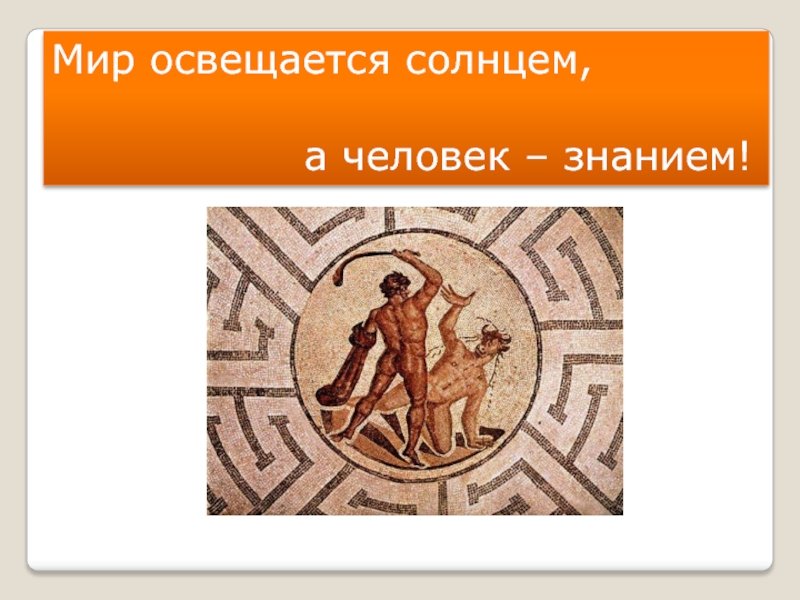 Мир освещается солнцем,

а человек – знанием!